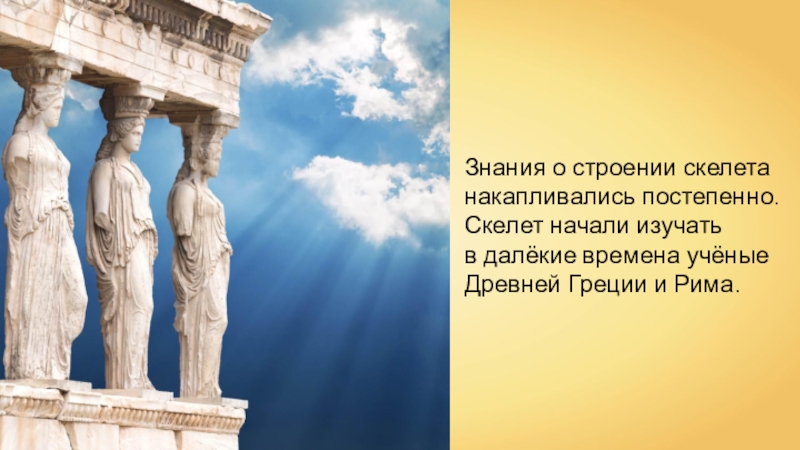 Знания о строении скелета накапливались постепенно. Скелет начали изучать в далёкие времена учёные Древней Греции и Рима.